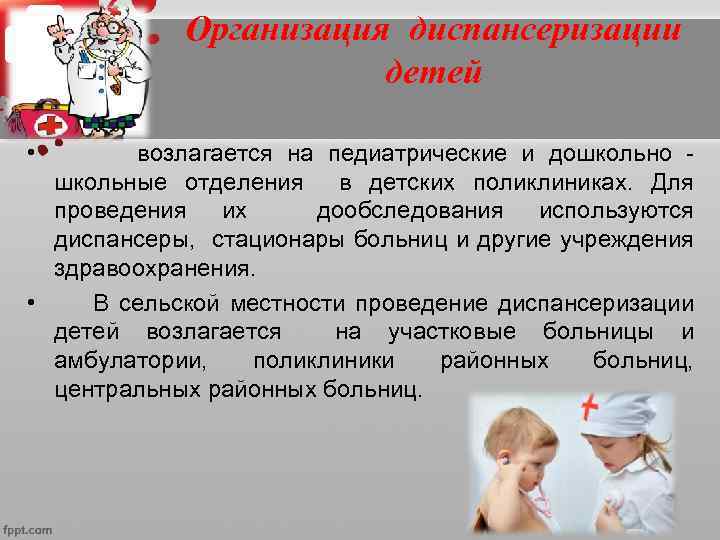 Организация диспансеризации детей

• возлагается на педиатрические и дошкольно - школьные отделения в детских поликлиниках. Для проведения их дообследования используются диспансеры, стационары больниц и другие учреждения здравоохранения.

• В сельской местности проведение диспансеризации детей возлагается на участковые больницы и амбулатории, поликлиники районных больниц, центральных районных больниц.

fppt.com